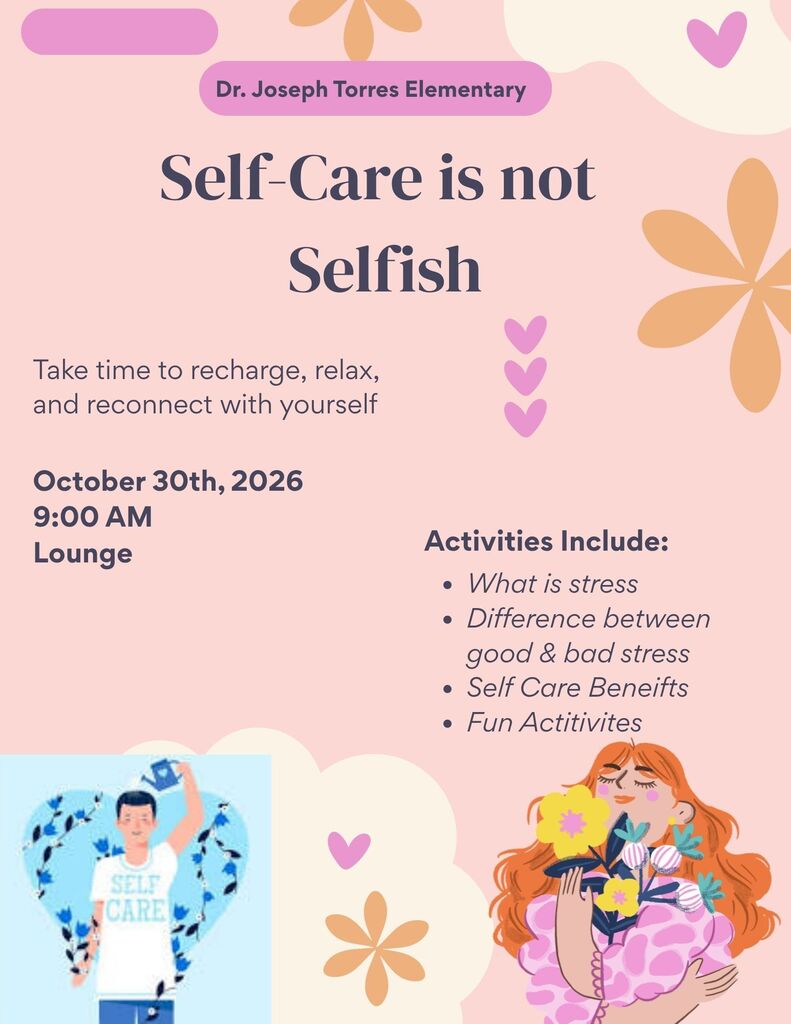 Dr. Joseph Torres Elementary

Self-Care is not Selfish

Take time to recharge, relax, and reconnect with yourself

October 30th, 2026
9:00 AM
Lounge

Activities Include:
• What is stress
• Difference between good & bad stress
• Self Care Beneifts
• Fun Actitivites

SELF CARE